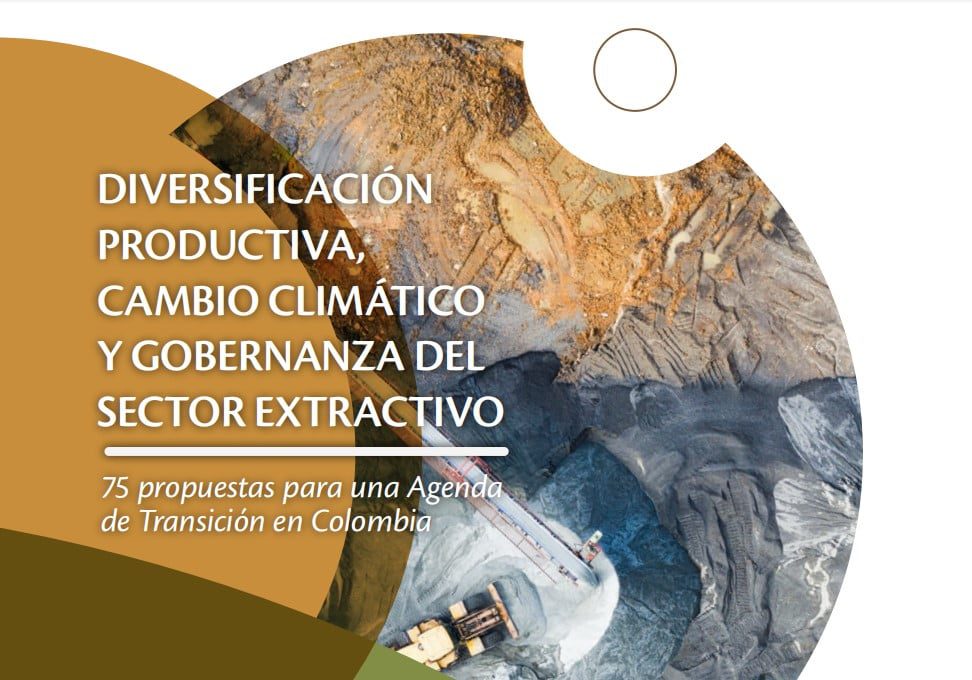 DIVERSIFICACIÓN PRODUCTIVA, CAMBIO CLIMÁTICO Y GOBERNANZA DEL SECTOR EXTRACTIVO

75 propuestas para una Agenda de Transición en Colombia